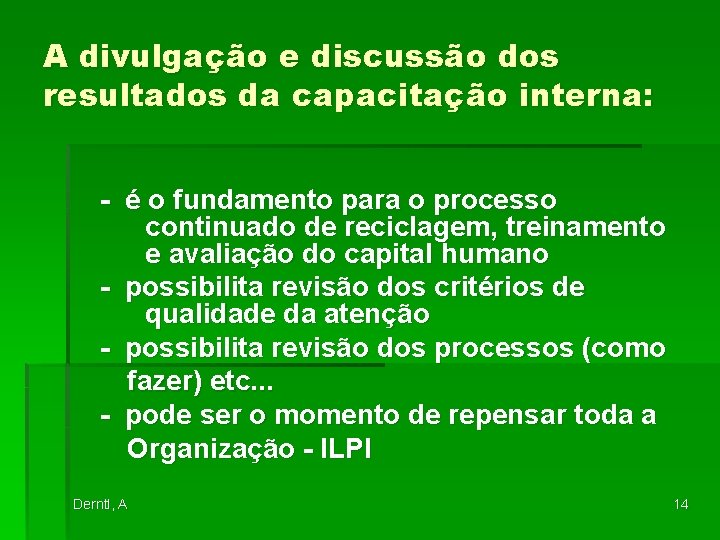 A divulgação e discussão dos resultados da capacitação interna:

- é o fundamento para o processo continuado de reciclagem, treinamento e avaliação do capital humano
- possibilita revisão dos critérios de qualidade da atenção
- possibilita revisão dos processos (como fazer) etc...
- pode ser o momento de repensar toda a Organização - ILPI

Derntl, A

14